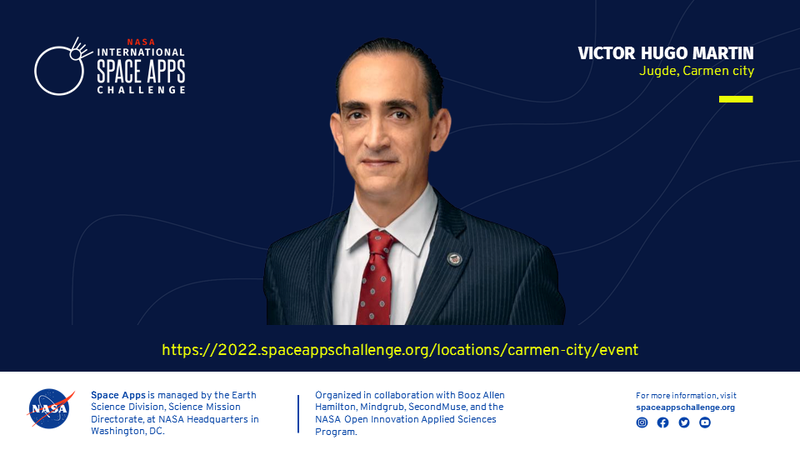 NASA
INTERNATIONAL
SPACE APPS
CHALLENGE

VICTOR HUGO MARTIN
Jugde, Carmen city

https://2022.spaceappschallenge.org/locations/carmen-city/event

NASA

Space Apps is managed by the Earth Science Division, Science Mission Directorate, at NASA Headquarters in Washington, DC.

Organized in collaboration with Booz Allen Hamilton, Mindgrub, SecondMuse, and the NASA Open Innovation Applied Sciences Program.

For more information, visit
spaceappschallenge.org